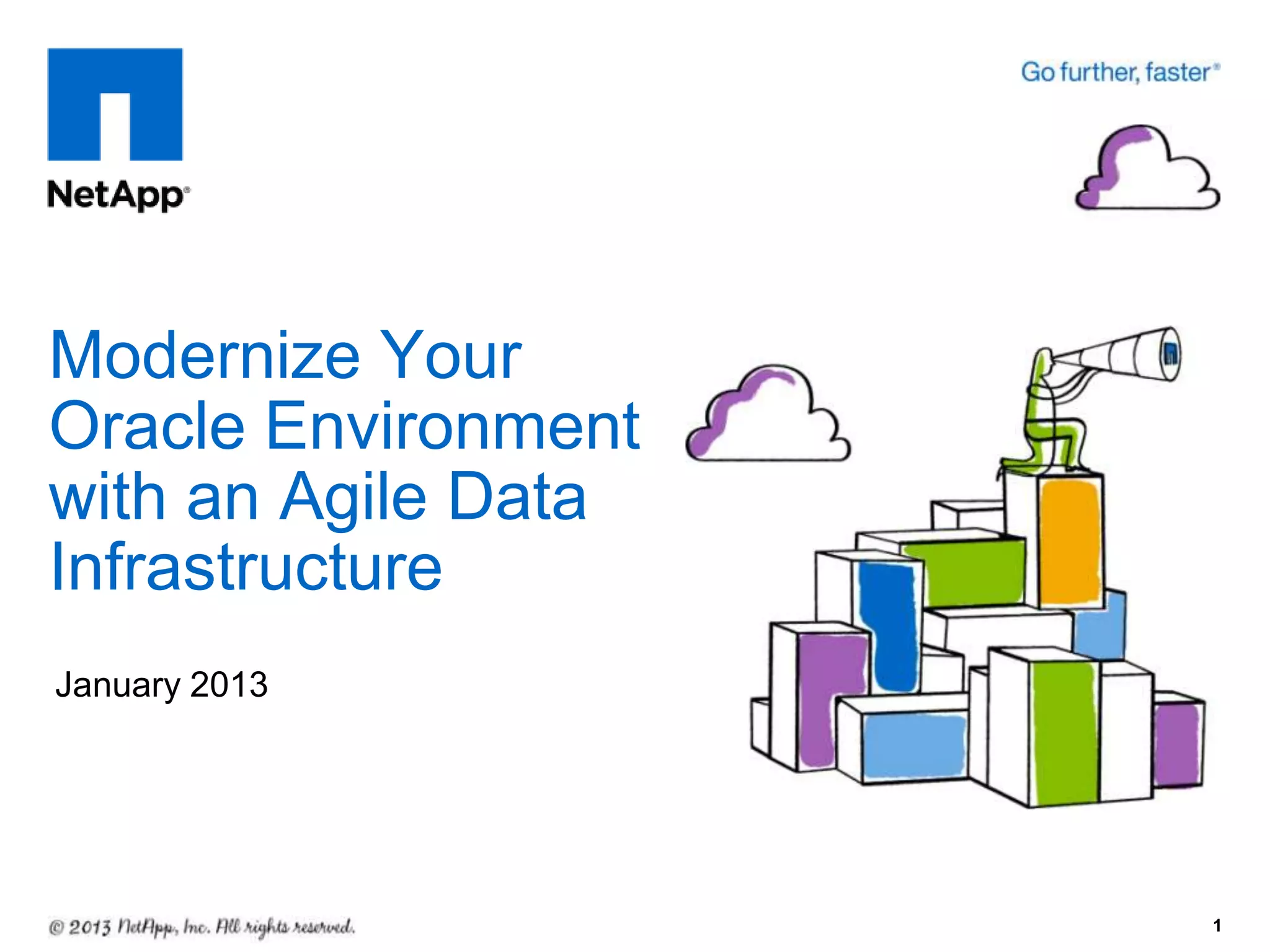 NetApp®

Go further, faster®

Modernize Your Oracle Environment with an Agile Data Infrastructure

January 2013

© 2013 NetApp, Inc. All rights reserved.

1